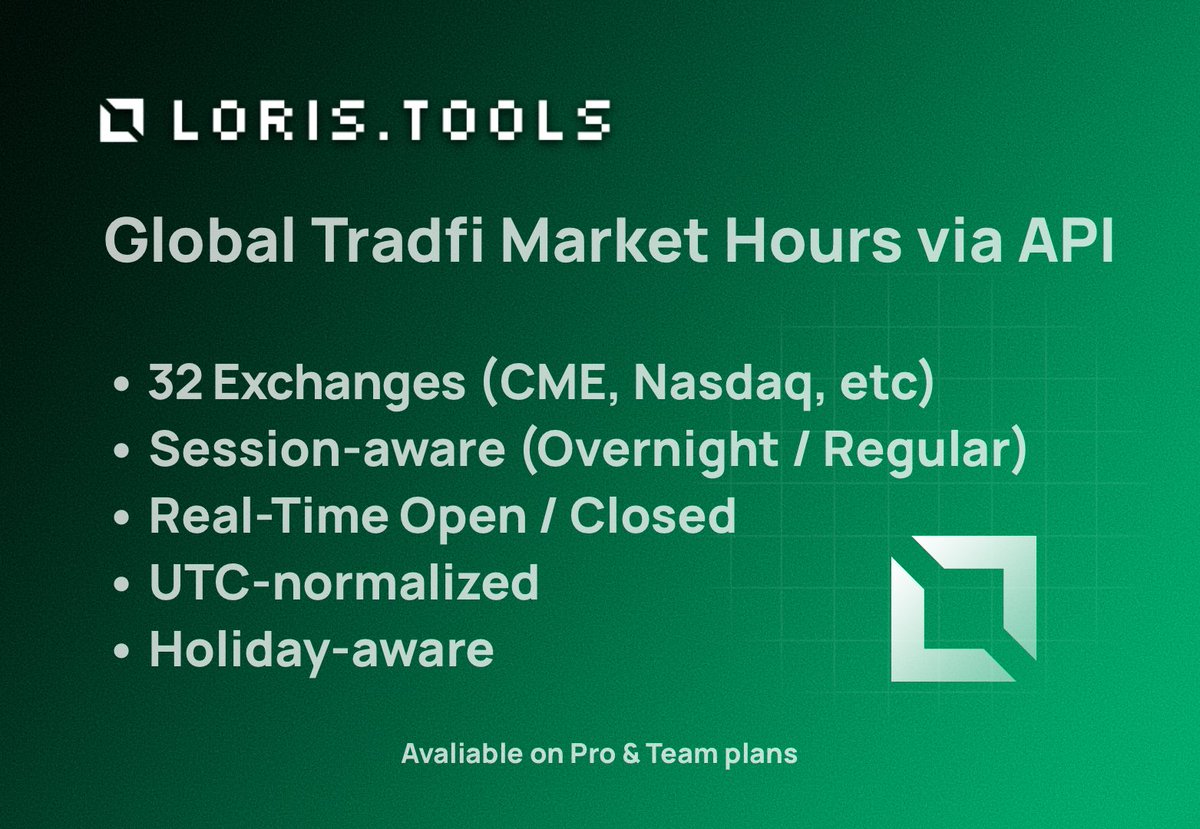 LORIS.TOOLS

Global Tradfi Market Hours via API

• 32 Exchanges (CME, Nasdaq, etc)
• Session-aware (Overnight / Regular)
• Real-Time Open / Closed
• UTC-normalized
• Holiday-aware

Avaliable on Pro & Team plans